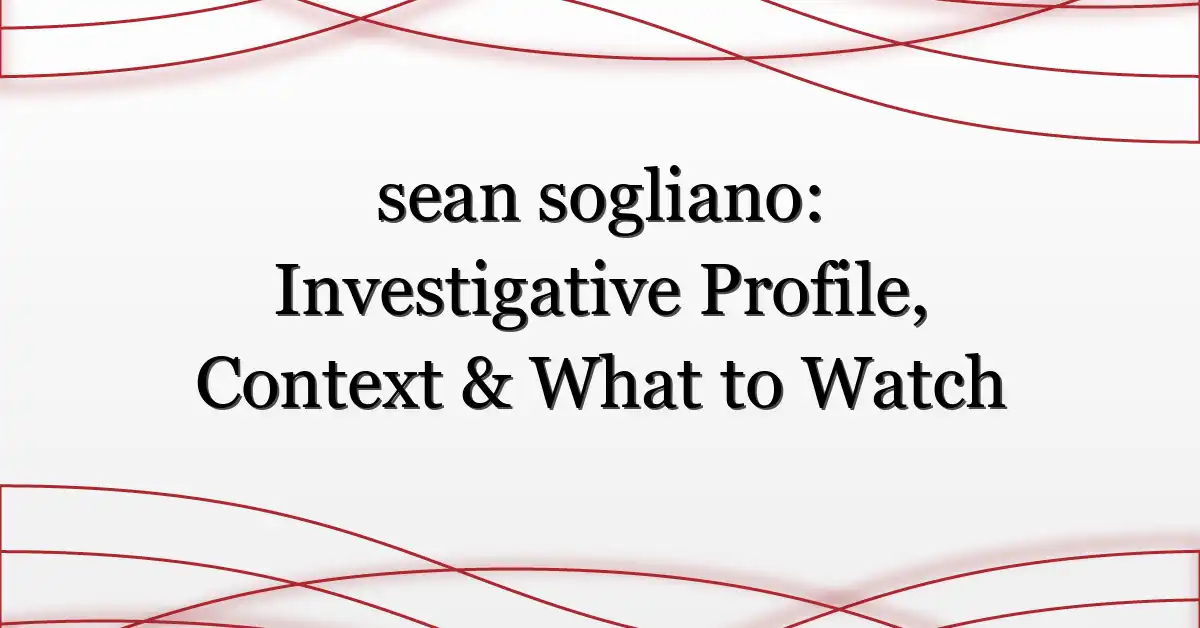 sean sogliano: Investigative Profile, Context & What to Watch